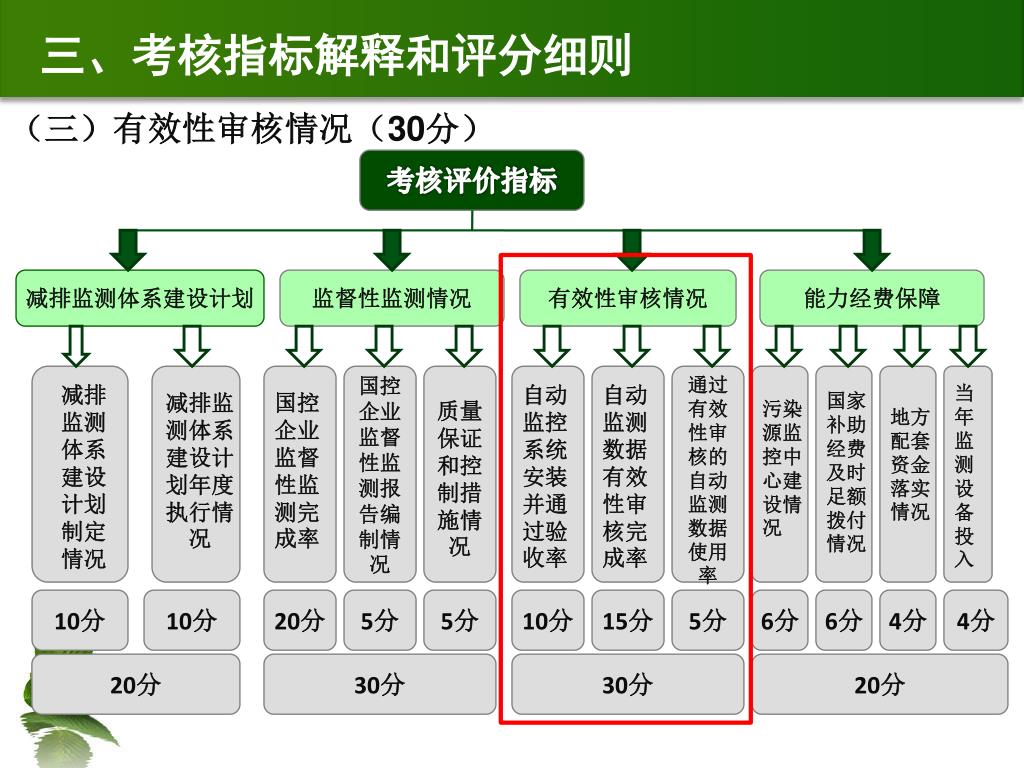 三、考核指标解释和评分细则

（三）有效性审核情况（30分）

考核评价指标

减排监测体系建设计划

监督性监测情况

有效性审核情况

能力经费保障

减排监测体系建设计划制定情况

减排监测体系建设计划年度执行情况

国控企业监督性监测完成率

国控企业监督性监测报告编制情况

质量保证和控制措施情况

自动监控系统安装并通过验收率

自动监测数据有效性审核完成率

通过有效性审核的自动监测数据使用率

污染源监控中心建设情况

国家补助经费及时足额拨付情况

地方配套资金落实情况

当年监测设备投入

10分

10分

20分

5分

5分

10分

15分

5分

6分

6分

4分

4分

20分

30分

30分

20分